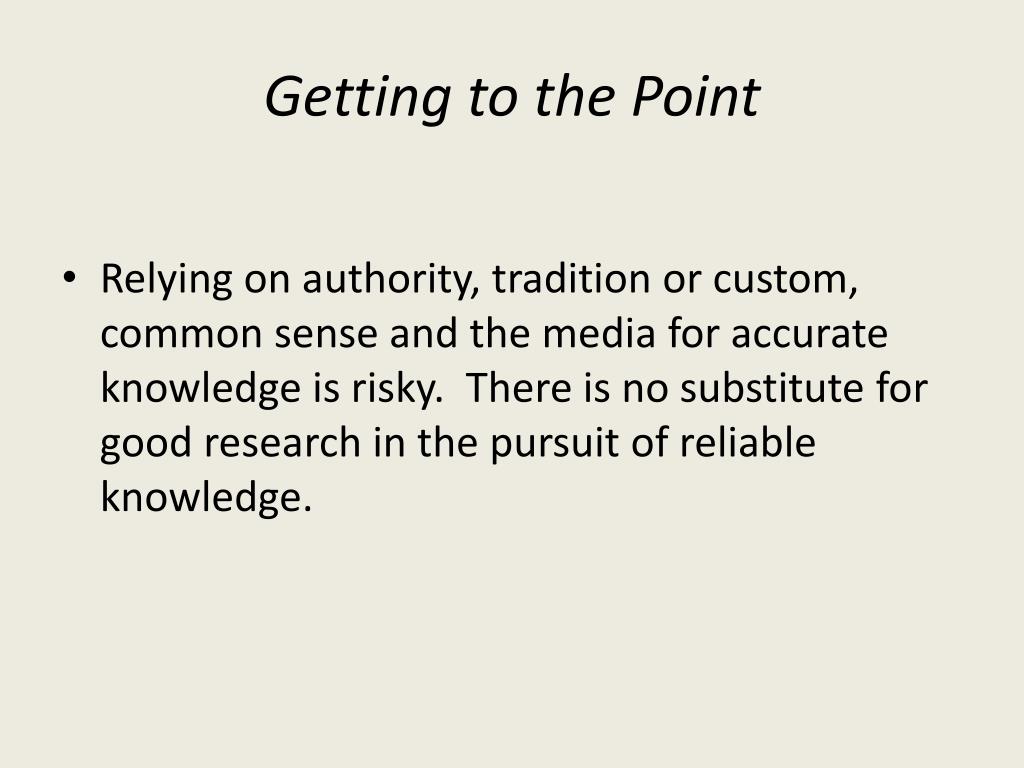 Getting to the Point

• Relying on authority, tradition or custom, common sense and the media for accurate knowledge is risky. There is no substitute for good research in the pursuit of reliable knowledge.